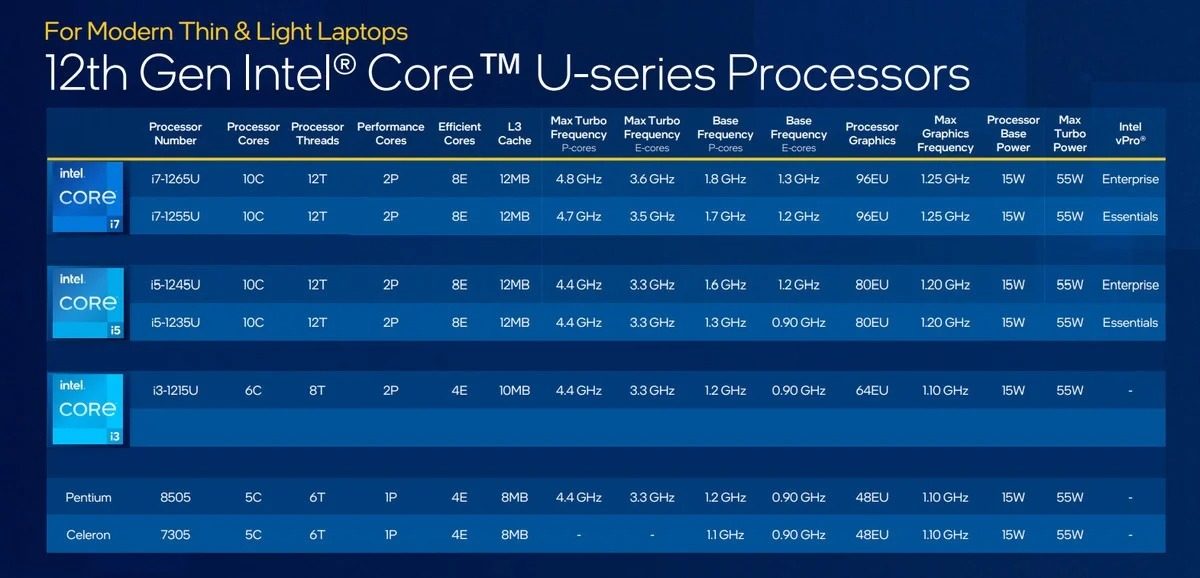 For Modern Thin & Light Laptops
12th Gen Intel® Core™ U-series Processors

|  | Processor Number | Processor Cores | Processor Threads | Performance Cores | Efficient Cores | L3 Cache | Max Turbo Frequency P-cores | Max Turbo Frequency E-cores | Base Frequency P-cores | Base Frequency E-cores | Processor Graphics | Max Graphics Frequency | Processor Base Power | Max Turbo Power | Intel vPro® |
|---|---|---|---|---|---|---|---|---|---|---|---|---|---|---|---|
| intel CORE i7 | i7-1265U | 10C | 12T | 2P | 8E | 12MB | 4.8 GHz | 3.6 GHz | 1.8 GHz | 1.3 GHz | 96EU | 1.25 GHz | 15W | 55W | Enterprise |
|  | i7-1255U | 10C | 12T | 2P | 8E | 12MB | 4.7 GHz | 3.5 GHz | 1.7 GHz | 1.2 GHz | 96EU | 1.25 GHz | 15W | 55W | Essentials |
| intel CORE i5 | i5-1245U | 10C | 12T | 2P | 8E | 12MB | 4.4 GHz | 3.3 GHz | 1.6 GHz | 1.2 GHz | 80EU | 1.20 GHz | 15W | 55W | Enterprise |
|  | i5-1235U | 10C | 12T | 2P | 8E | 12MB | 4.4 GHz | 3.3 GHz | 1.3 GHz | 0.90 GHz | 80EU | 1.20 GHz | 15W | 55W | Essentials |
| intel CORE i3 | i3-1215U | 6C | 8T | 2P | 4E | 10MB | 4.4 GHz | 3.3 GHz | 1.2 GHz | 0.90 GHz | 64EU | 1.10 GHz | 15W | 55W | - |
| Pentium | 8505 | 5C | 6T | 1P | 4E | 8MB | 4.4 GHz | 3.3 GHz | 1.2 GHz | 0.90 GHz | 48EU | 1.10 GHz | 15W | 55W | - |
| Celeron | 7305 | 5C | 6T | 1P | 4E | 8MB | - | - | 1.1 GHz | 0.90 GHz | 48EU | 1.10 GHz | 15W | 55W | - |